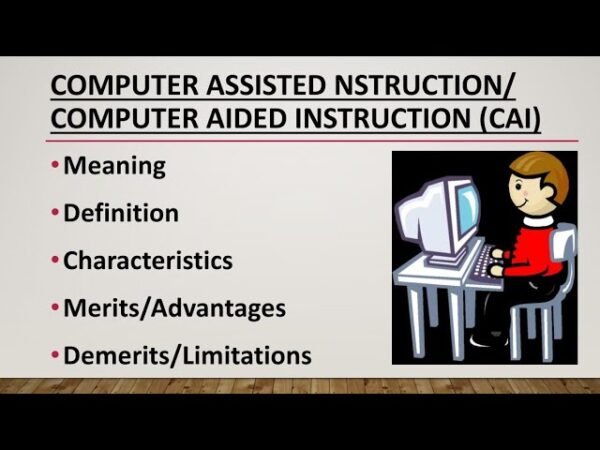 COMPUTER ASSISTED NSTRUCTION/
COMPUTER AIDED INSTRUCTION (CAI)

• Meaning
• Definition
• Characteristics
• Merits/Advantages
• Demerits/Limitations